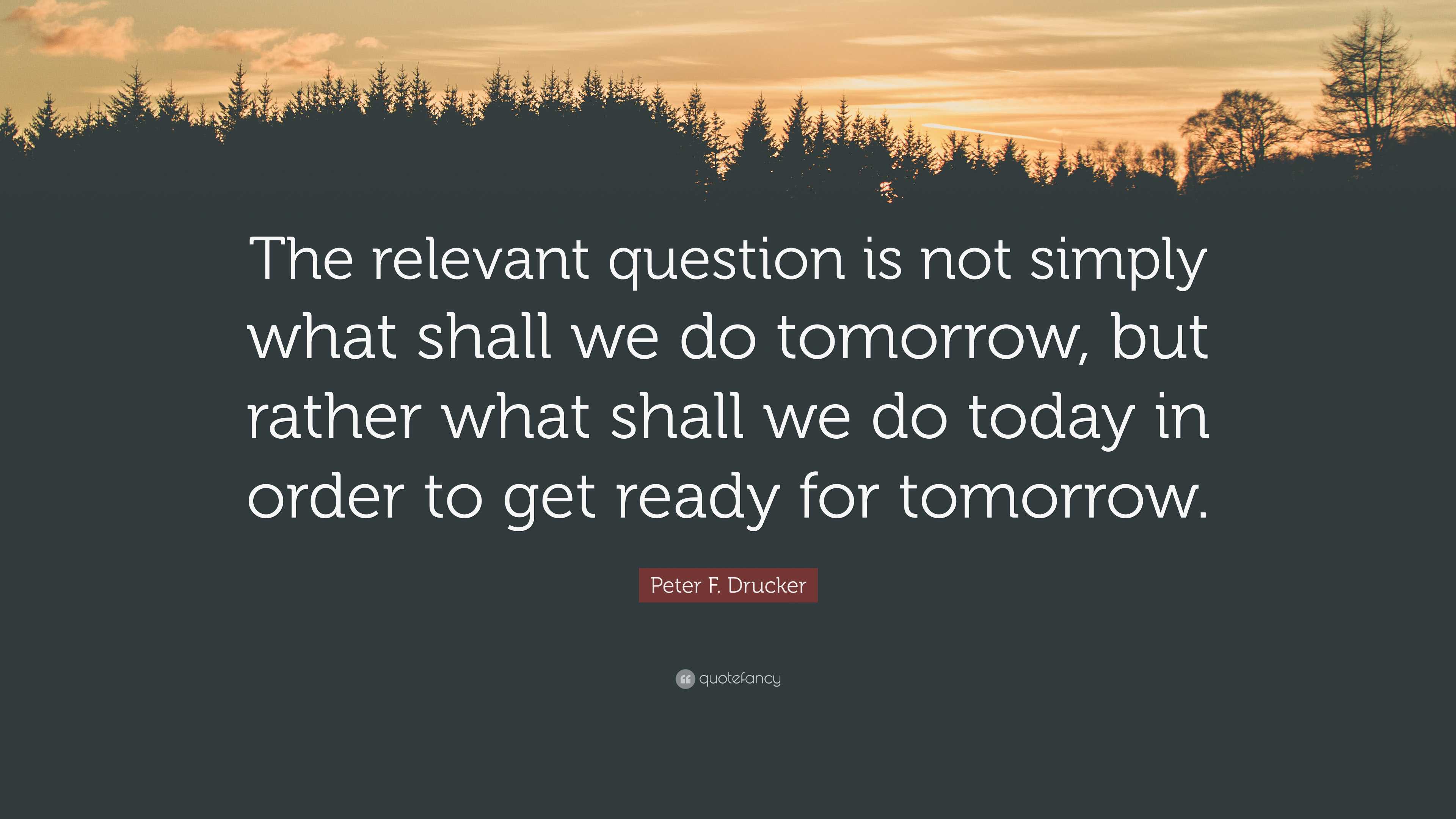 The relevant question is not simply what shall we do tomorrow, but rather what shall we do today in order to get ready for tomorrow.

Peter F. Drucker

quotefancy